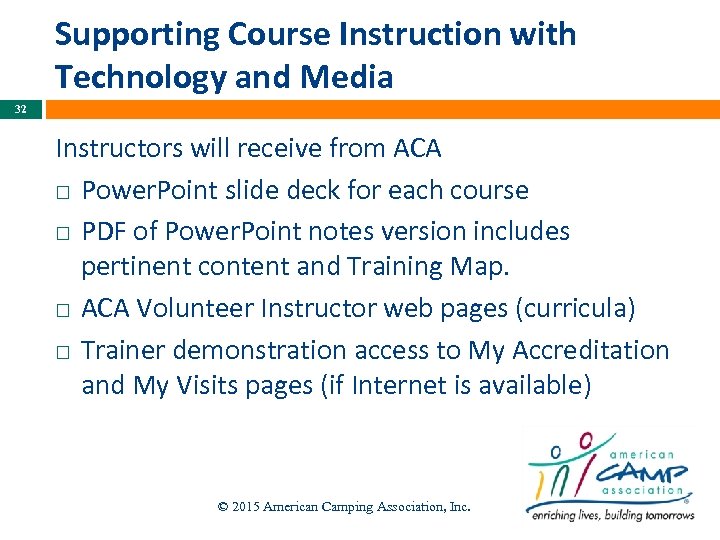 Supporting Course Instruction with Technology and Media

32

Instructors will receive from ACA

□ PowerPoint slide deck for each course

□ PDF of PowerPoint notes version includes pertinent content and Training Map.

□ ACA Volunteer Instructor web pages (curricula)

□ Trainer demonstration access to My Accreditation and My Visits pages (if Internet is available)

© 2015 American Camping Association, Inc.

american CAMP association®
enriching lives, building tomorrows